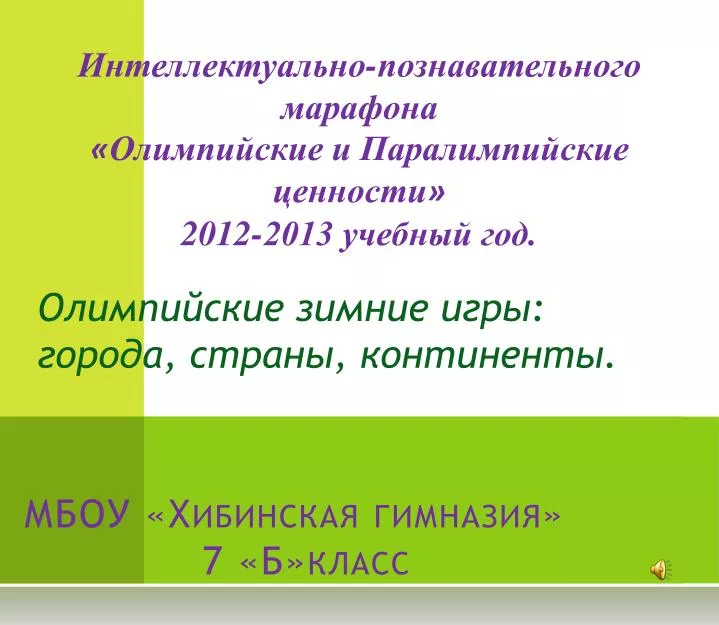 Интеллектуально-познавательного марафона «Олимпийские и Паралимпийские ценности» 2012-2013 учебный год.

Олимпийские зимние игры: города, страны, континенты.

МБОУ «Хибинская гимназия» 7 «Б»класс